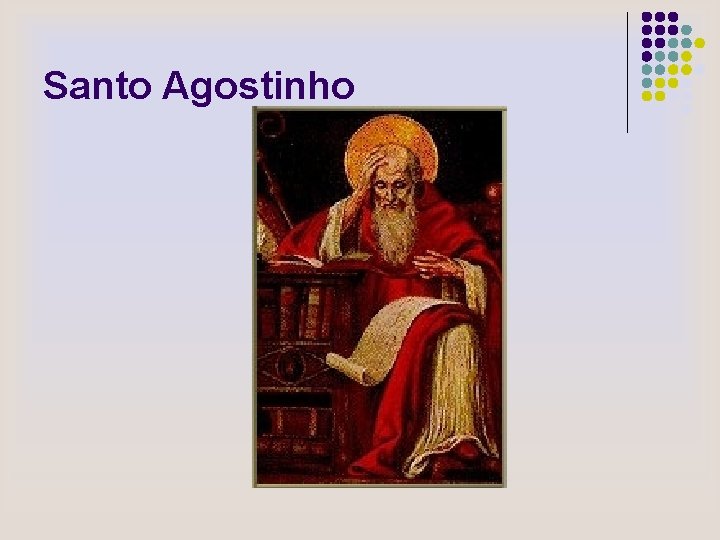 Santo Agostinho